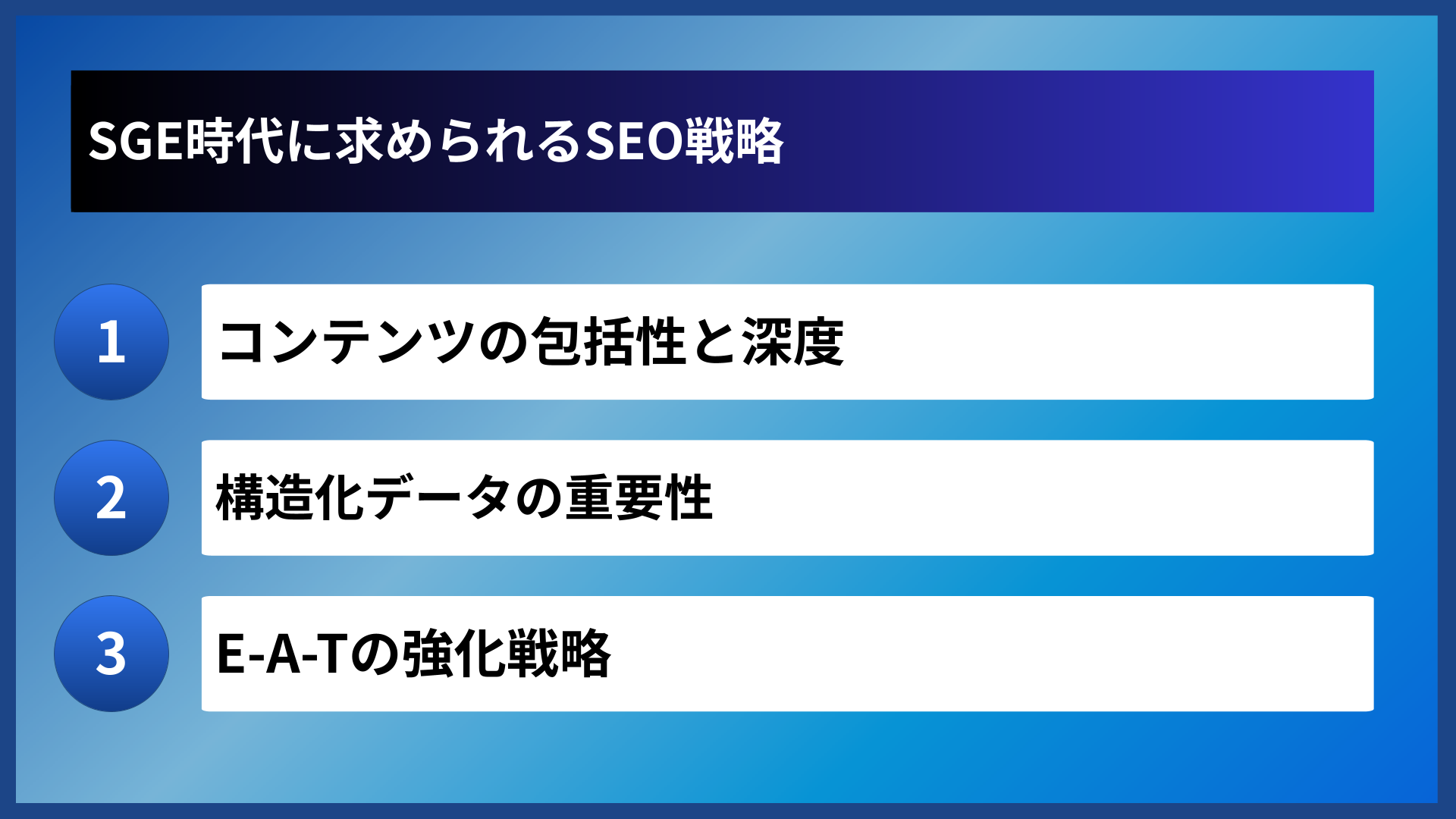 SGE時代に求められるSEO戦略

1
コンテンツの包括性と深度

2
構造化データの重要性

3
E-A-Tの強化戦略